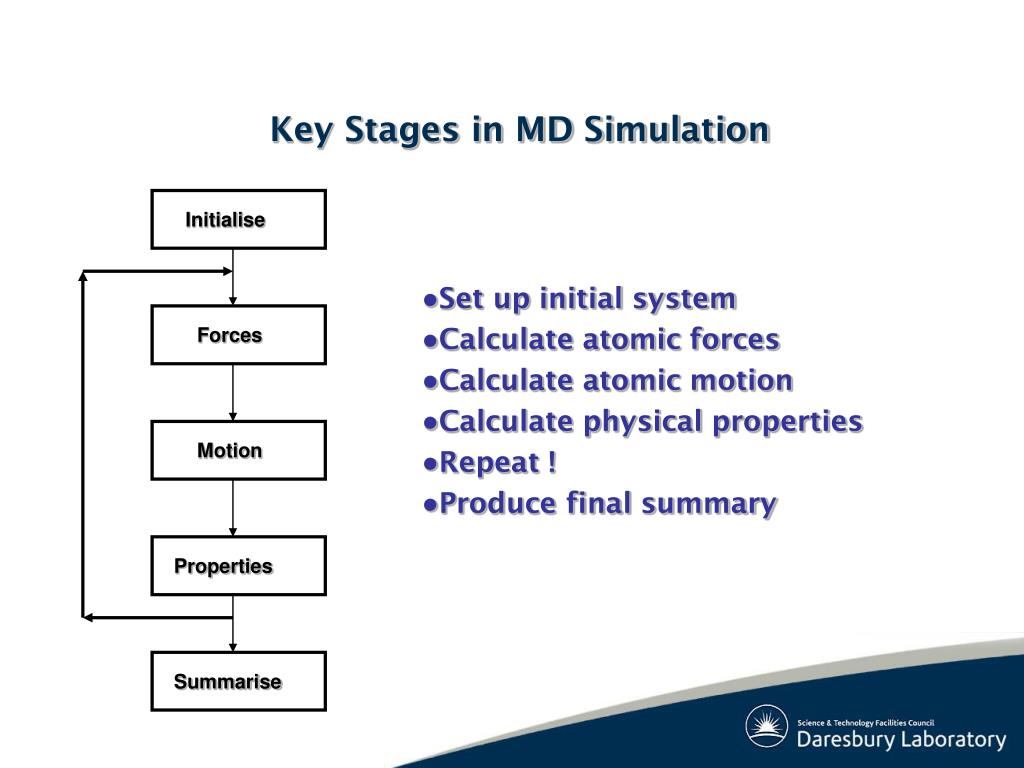 Key Stages in MD Simulation

Initialise

Forces

Motion

Properties

Summarise

●Set up initial system
●Calculate atomic forces
●Calculate atomic motion
●Calculate physical properties
●Repeat !
●Produce final summary

Science & Technology Facilities Council
Daresbury Laboratory